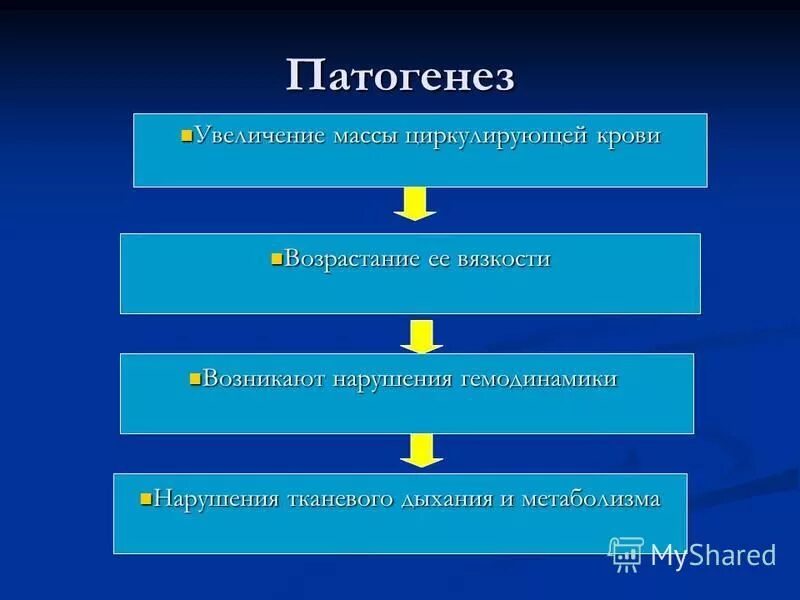 Патогенез

Увеличение массы циркулирующей крови

Возрастание ее вязкости

Возникают нарушения гемодинамики

Нарушения тканевого дыхания и метаболизма

MyShared